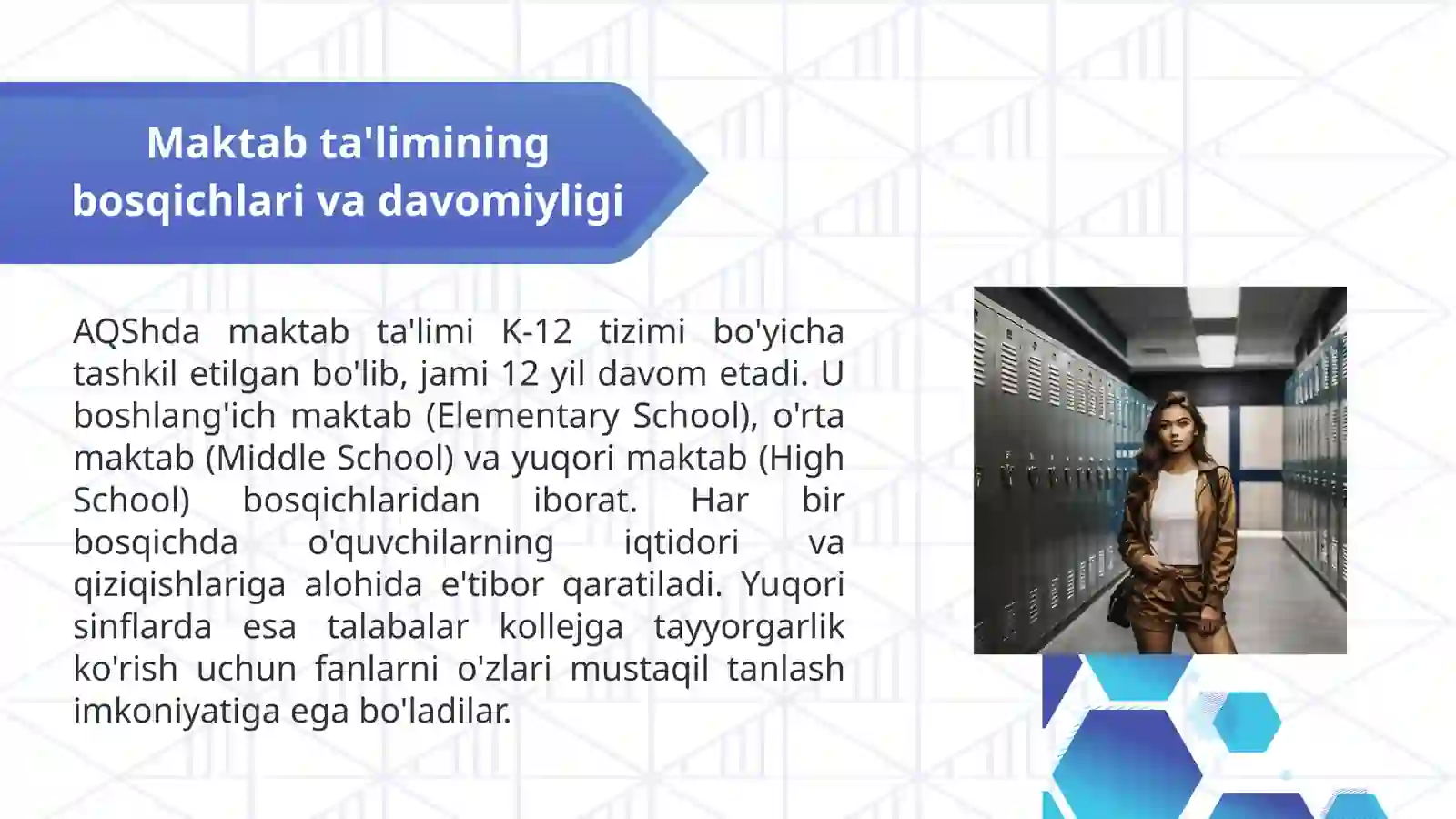 Maktab ta'limining bosqichlari va davomiyligi

AQShda maktab ta'limi K-12 tizimi bo'yicha tashkil etilgan bo'lib, jami 12 yil davom etadi. U boshlang'ich maktab (Elementary School), o'rta maktab (Middle School) va yuqori maktab (High School) bosqichlaridan iborat. Har bir bosqichda o'quvchilarning iqtidori va qiziqishlariga alohida e'tibor qaratiladi. Yuqori sinflarda esa talabalar kollejga tayyorgarlik ko'rish uchun fanlarni o'zlari mustaqil tanlash imkoniyatiga ega bo'ladilar.